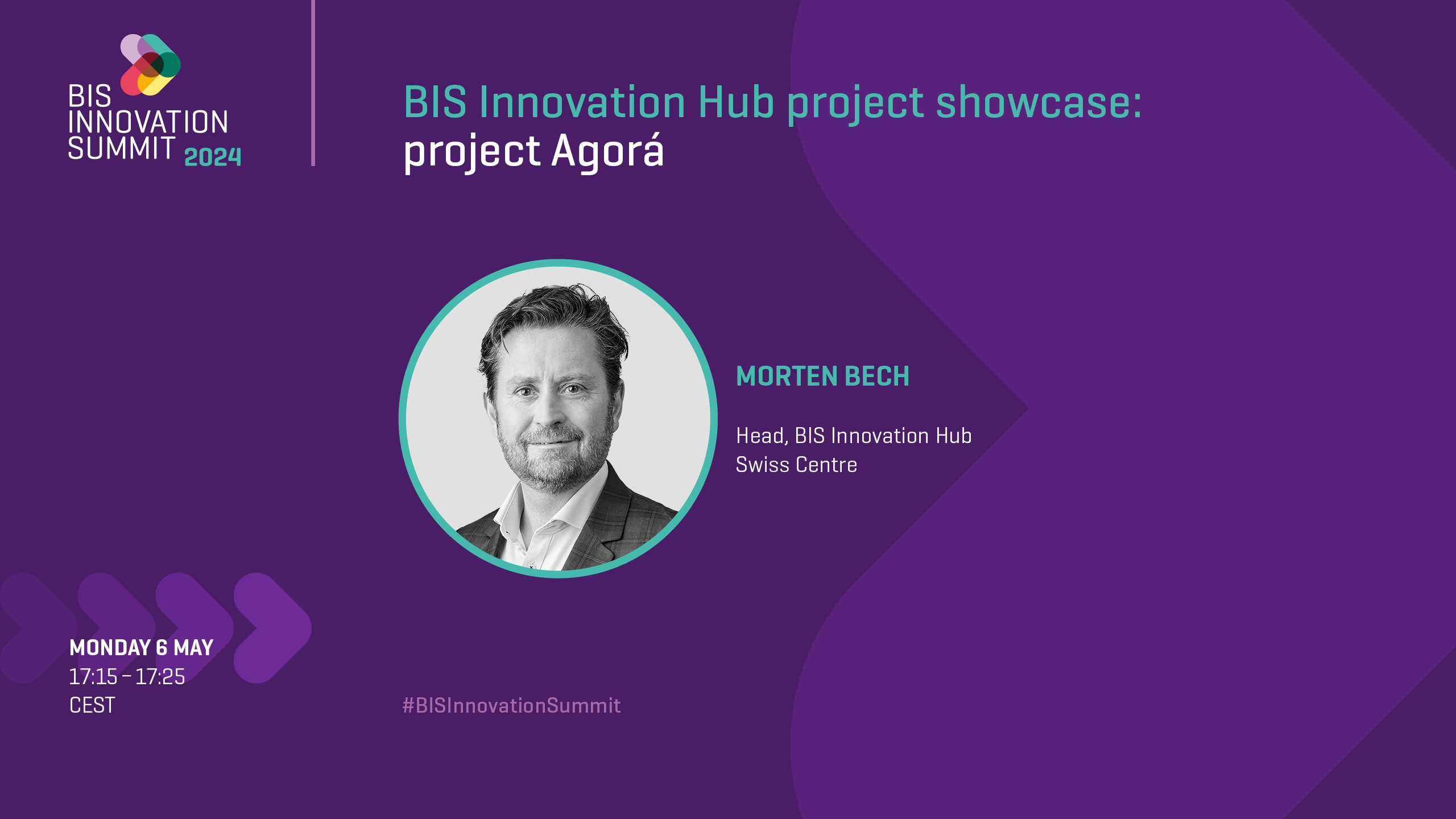 BIS INNOVATION SUMMIT 2024

BIS Innovation Hub project showcase: project Agorá

MORTEN BECH

Head, BIS Innovation Hub Swiss Centre

MONDAY 6 MAY
17:15 – 17:25
CEST

#BISInnovationSummit